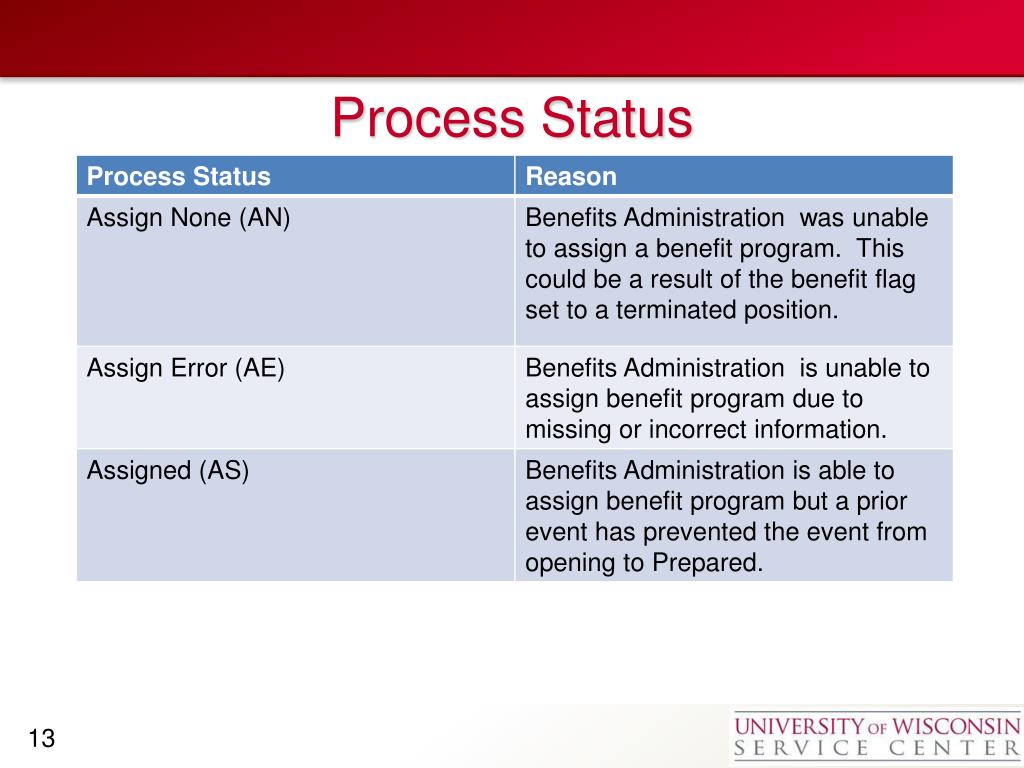 Process Status

| Process Status | Reason |
|---|---|
| Assign None (AN) | Benefits Administration  was unable to assign a benefit program.  This could be a result of the benefit flag set to a terminated position. |
| Assign Error (AE) | Benefits Administration  is unable to assign benefit program due to missing or incorrect information. |
| Assigned (AS) | Benefits Administration is able to assign benefit program but a prior event has prevented the event from opening to Prepared. |

13

UNIVERSITY OF WISCONSIN
SERVICE CENTER